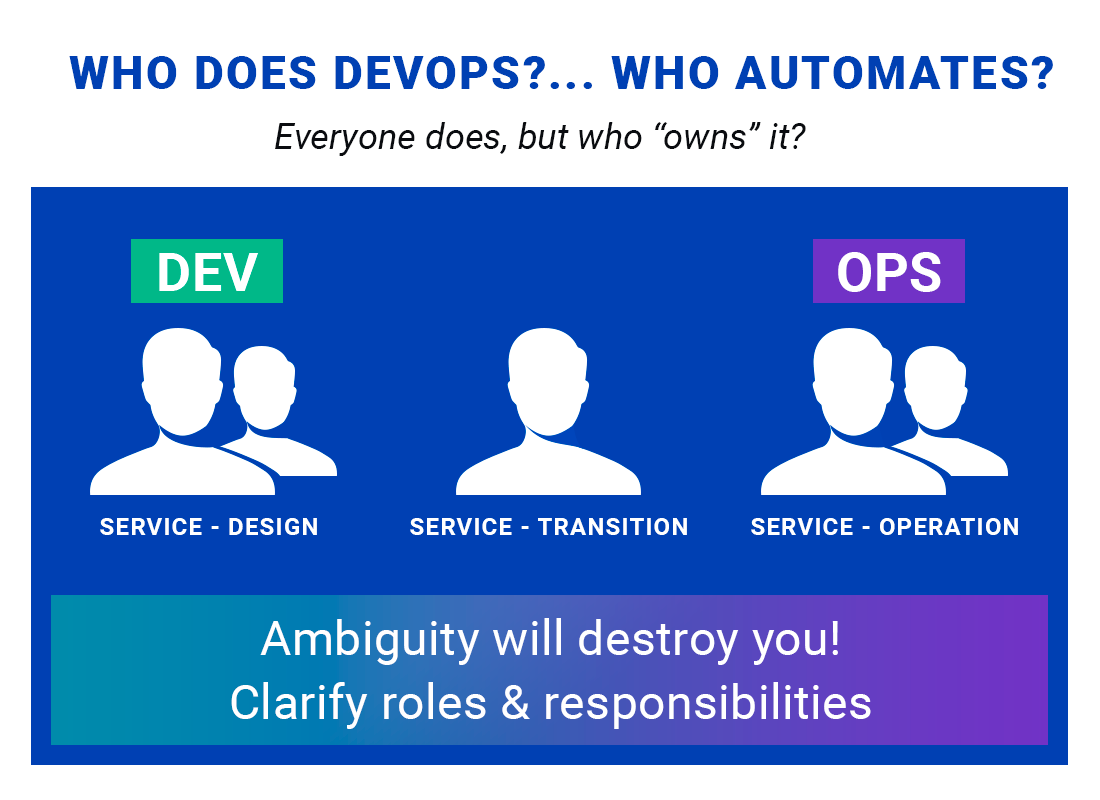 WHO DOES DEVOPS?... WHO AUTOMATES?

Everyone does, but who “owns” it?

DEV

OPS

SERVICE - DESIGN

SERVICE - TRANSITION

SERVICE - OPERATION

Ambiguity will destroy you!
Clarify roles & responsibilities